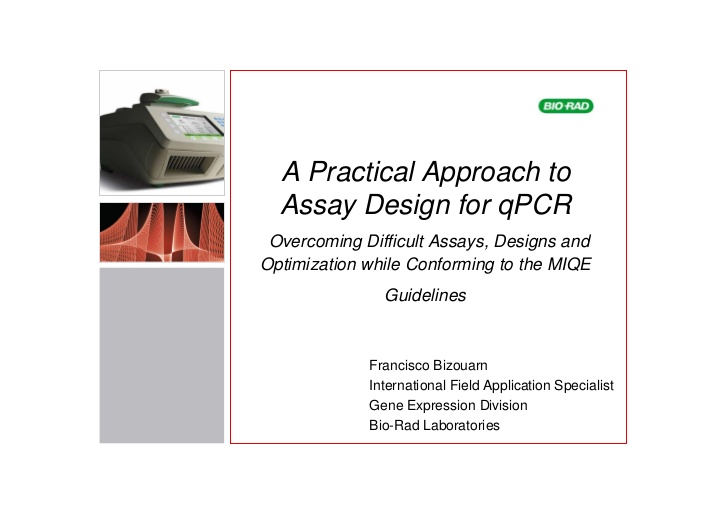 BIO-RAD

A Practical Approach to Assay Design for qPCR

Overcoming Difficult Assays, Designs and Optimization while Conforming to the MIQE Guidelines

Francisco Bizouarn
International Field Application Specialist
Gene Expression Division
Bio-Rad Laboratories